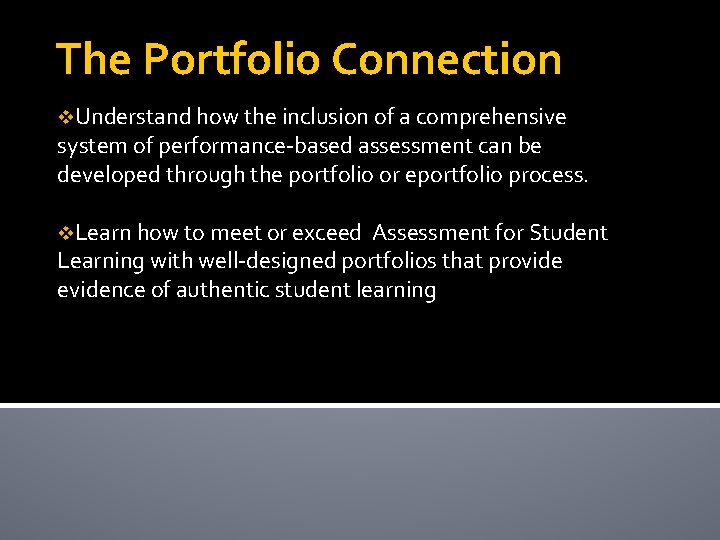 The Portfolio Connection

❖Understand how the inclusion of a comprehensive system of performance-based assessment can be developed through the portfolio or eportfolio process.

❖Learn how to meet or exceed Assessment for Student Learning with well-designed portfolios that provide evidence of authentic student learning